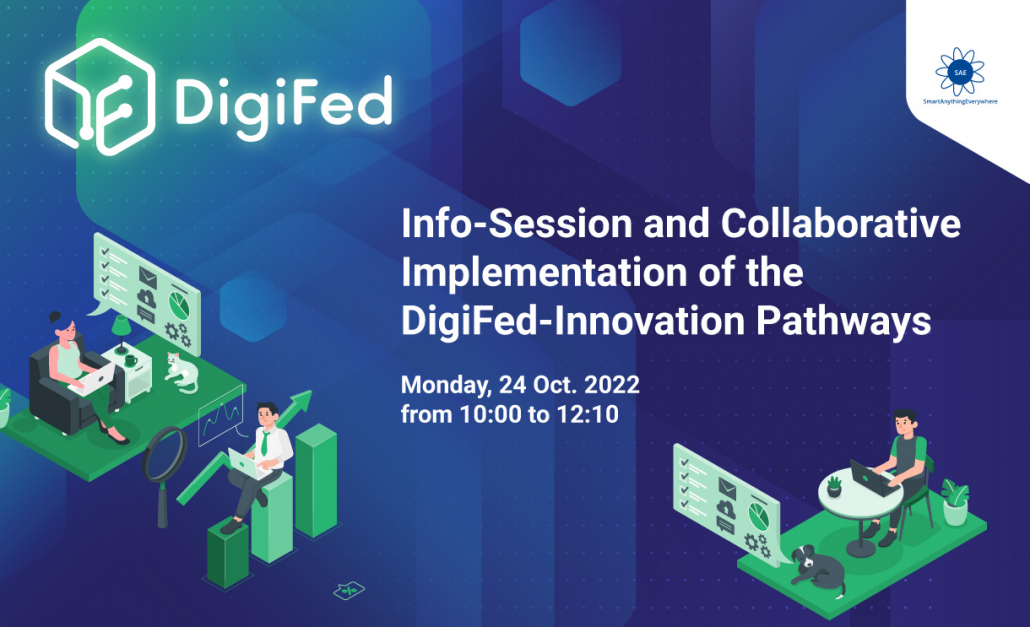 DigiFed

SAE
SmartAnythingEverywhere

Info-Session and Collaborative Implementation of the DigiFed-Innovation Pathways

Monday, 24 Oct. 2022
from 10:00 to 12:10